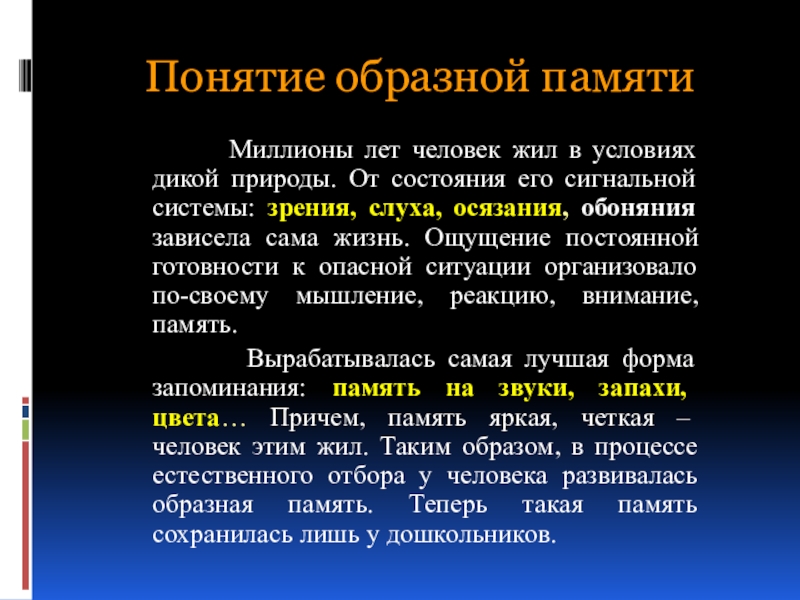 Понятие образной памяти

Миллионы лет человек жил в условиях дикой природы. От состояния его сигнальной системы: зрения, слуха, осязания, обоняния зависела сама жизнь. Ощущение постоянной готовности к опасной ситуации организовало по-своему мышление, реакцию, внимание, память.

Вырабатывалась самая лучшая форма запоминания: память на звуки, запахи, цвета… Причем, память яркая, четкая – человек этим жил. Таким образом, в процессе естественного отбора у человека развивалась образная память. Теперь такая память сохранилась лишь у дошкольников.